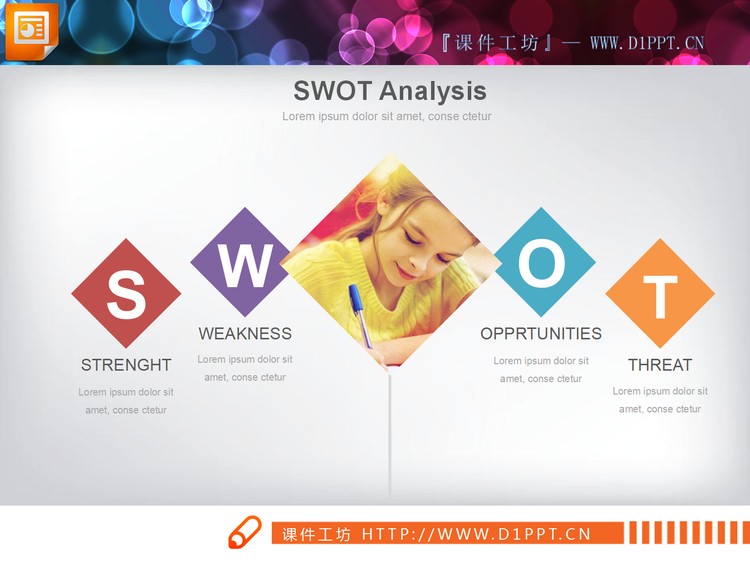 『课件工坊』— WWW.D1PPT.CN

SWOT Analysis

Lorem ipsum dolor sit amet, conse ctetur

S

STRENGHT

Lorem ipsum dolor sit amet, conse ctetur

W

WEAKNESS

Lorem ipsum dolor sit amet, conse ctetur

O

OPPRTUNITIES

Lorem ipsum dolor sit amet, conse ctetur

T

THREAT

Lorem ipsum dolor sit amet, conse ctetur

课件工坊 HTTP://WWW.D1PPT.CN